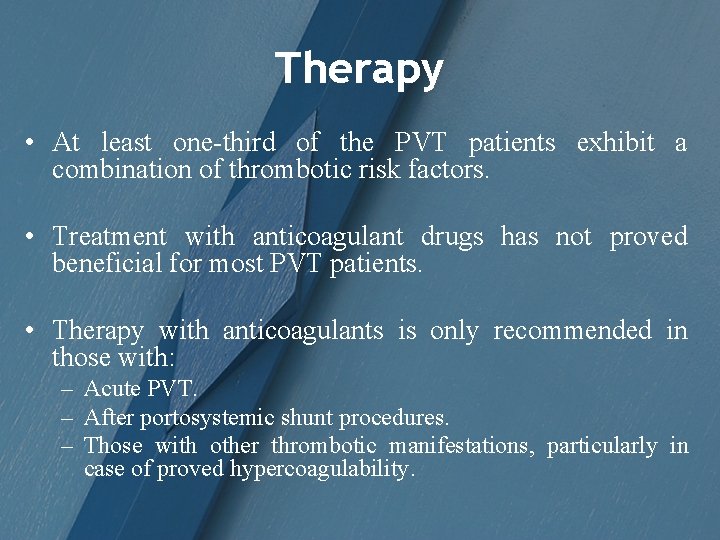 Therapy

• At least one-third of the PVT patients exhibit a combination of thrombotic risk factors.

• Treatment with anticoagulant drugs has not proved beneficial for most PVT patients.

• Therapy with anticoagulants is only recommended in those with:
– Acute PVT.
– After portosystemic shunt procedures.
– Those with other thrombotic manifestations, particularly in case of proved hypercoagulability.